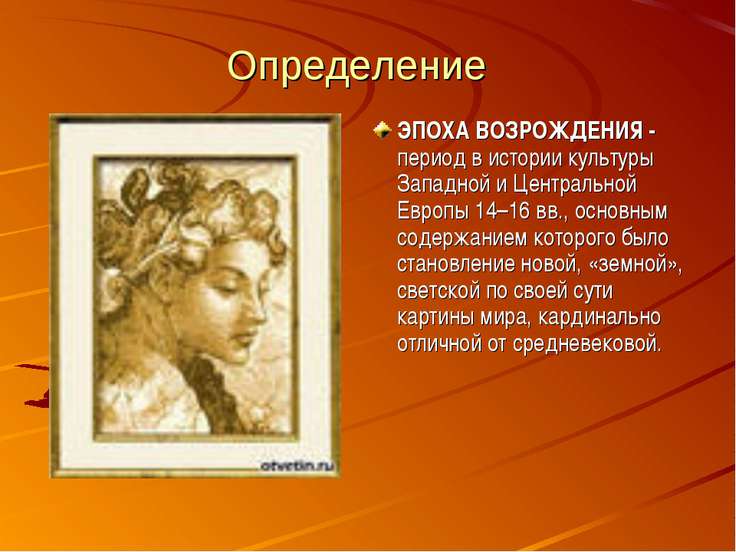 Определение

ЭПОХА ВОЗРОЖДЕНИЯ - период в истории культуры Западной и Центральной Европы 14–16 вв., основным содержанием которого было становление новой, «земной», светской по своей сути картины мира, кардинально отличной от средневековой.

otvetin.ru